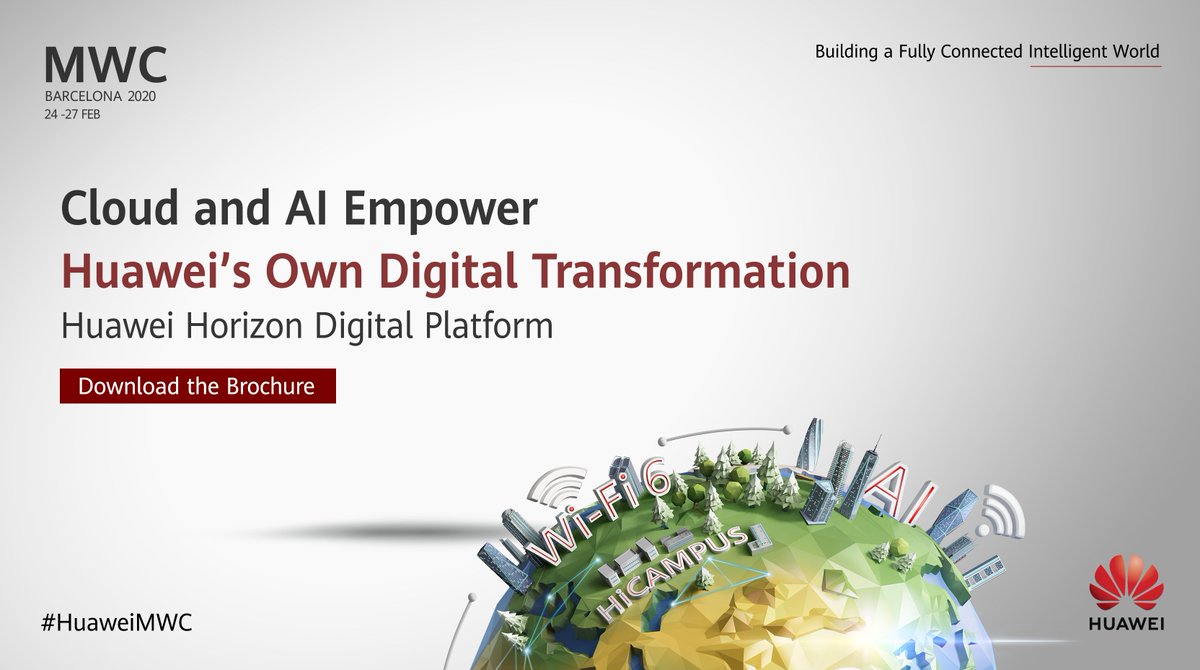 MWC
BARCELONA 2020
24 -27 FEB

Building a Fully Connected Intelligent World

Cloud and AI Empower
Huawei's Own Digital Transformation
Huawei Horizon Digital Platform

Download the Brochure

Wi-Fi 6
AI
HiCAMPUS

#HuaweiMWC

HUAWEI